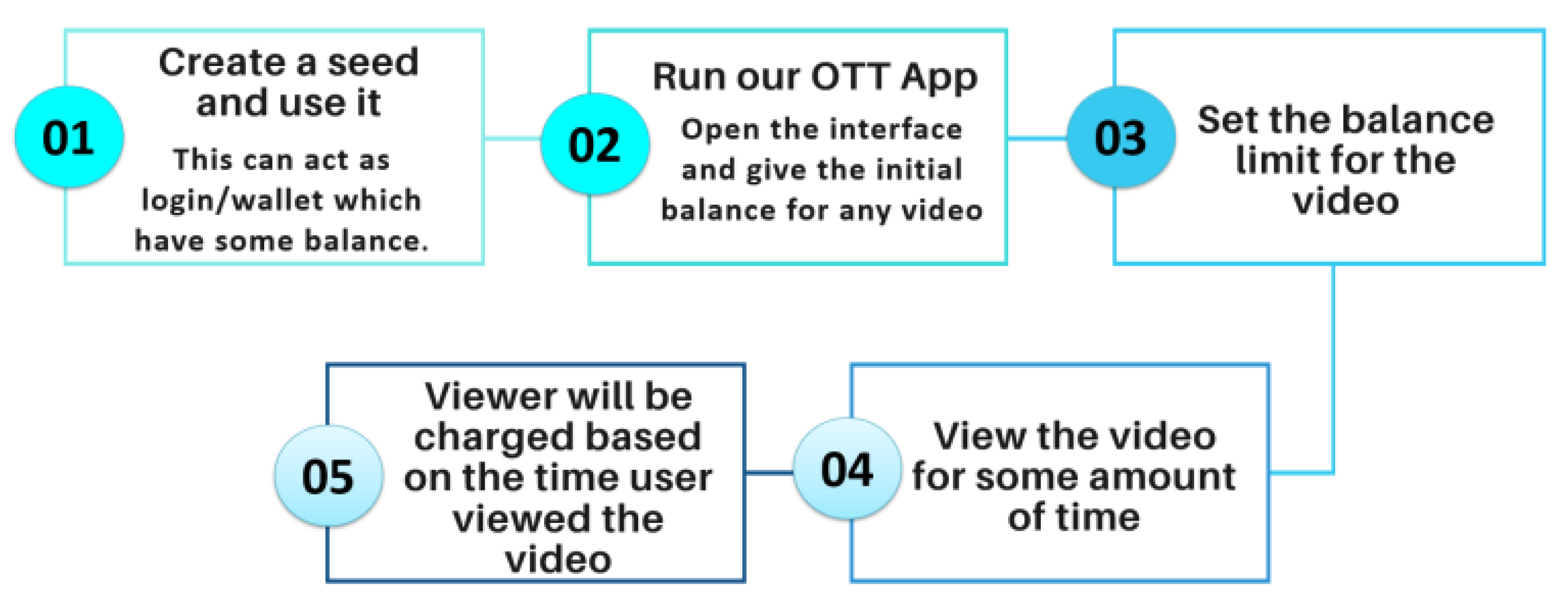 01
Create a seed and use it
This can act as login/wallet which have some balance.

02
Run our OTT App
Open the interface and give the initial balance for any video

03
Set the balance limit for the video

04
View the video for some amount of time

05
Viewer will be charged based on the time user viewed the video